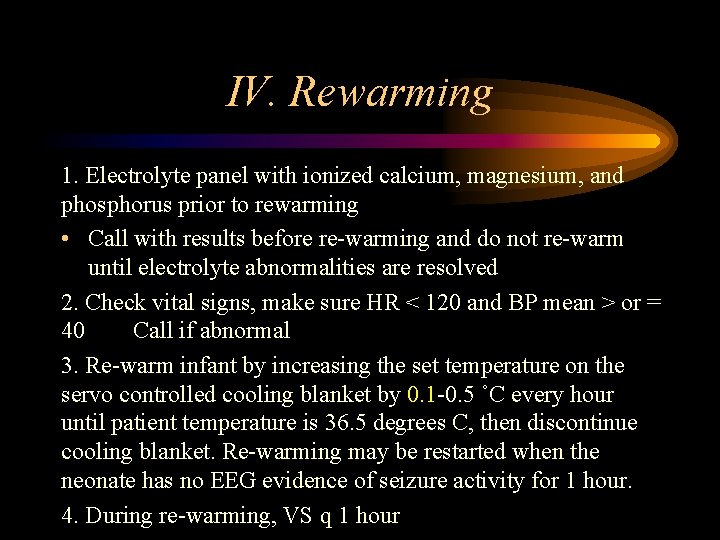 IV. Rewarming

1. Electrolyte panel with ionized calcium, magnesium, and phosphorus prior to rewarming

• Call with results before re-warming and do not re-warm until electrolyte abnormalities are resolved

2. Check vital signs, make sure HR < 120 and BP mean > or = 40   Call if abnormal

3. Re-warm infant by increasing the set temperature on the servo controlled cooling blanket by 0.1-0.5 ˚C every hour until patient temperature is 36.5 degrees C, then discontinue cooling blanket. Re-warming may be restarted when the neonate has no EEG evidence of seizure activity for 1 hour.

4. During re-warming, VS q 1 hour